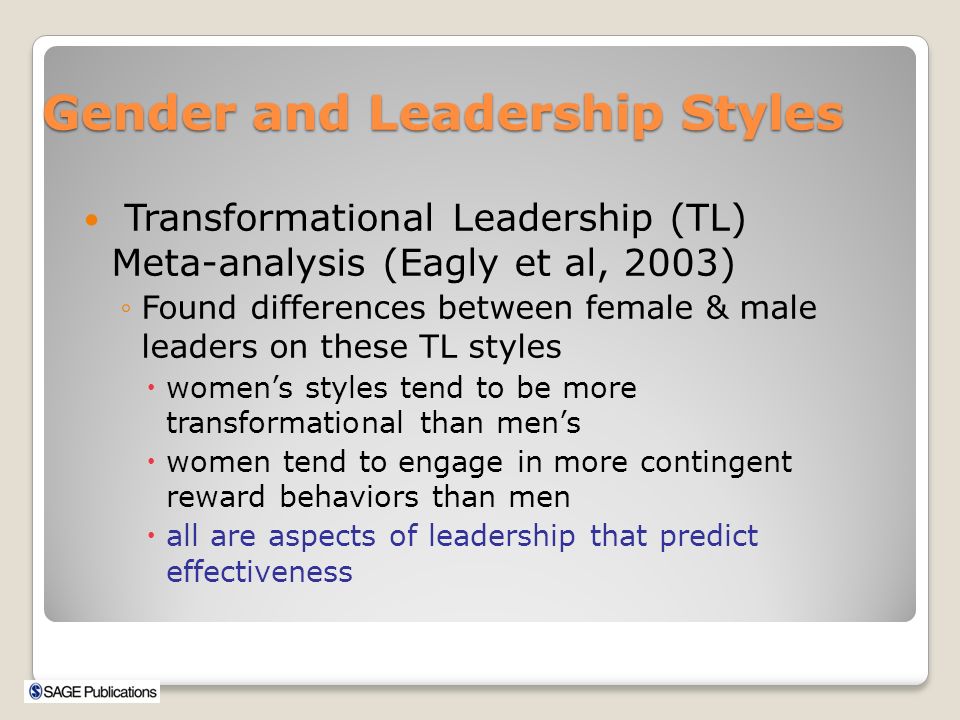 Gender and Leadership Styles

• Transformational Leadership (TL) Meta-analysis (Eagly et al, 2003)
◦ Found differences between female & male leaders on these TL styles
• women's styles tend to be more transformational than men's
• women tend to engage in more contingent reward behaviors than men
• all are aspects of leadership that predict effectiveness

SAGE Publications